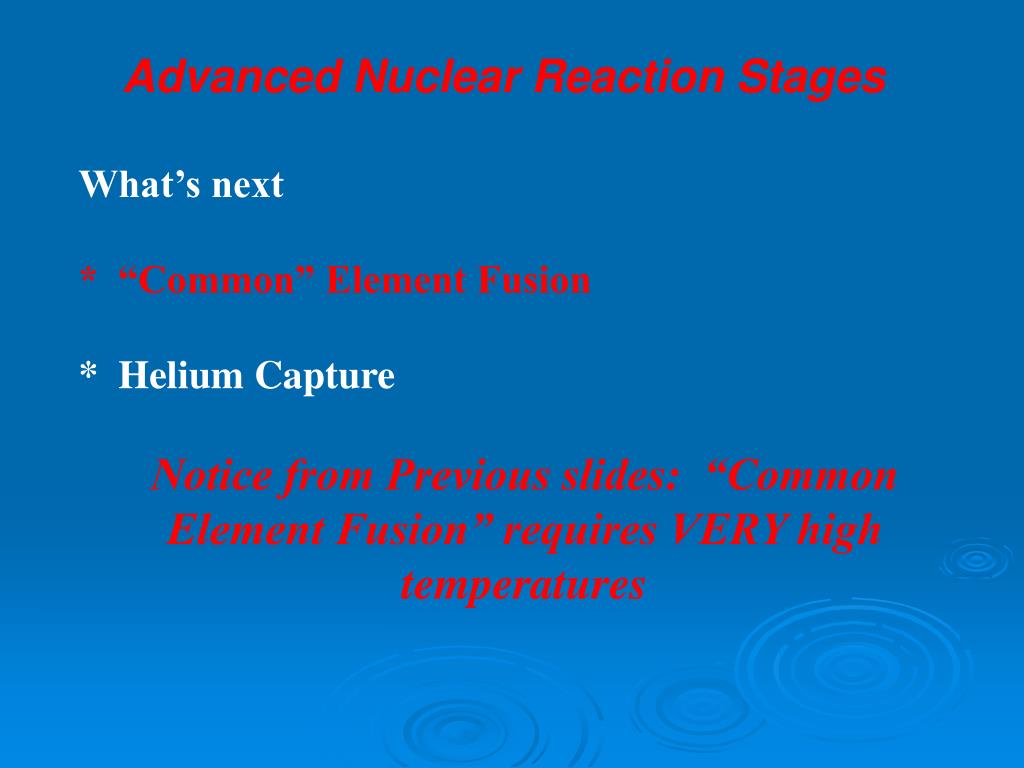 Advanced Nuclear Reaction Stages

What’s next

* “Common” Element Fusion

* Helium Capture

Notice from Previous slides: “Common Element Fusion” requires VERY high temperatures